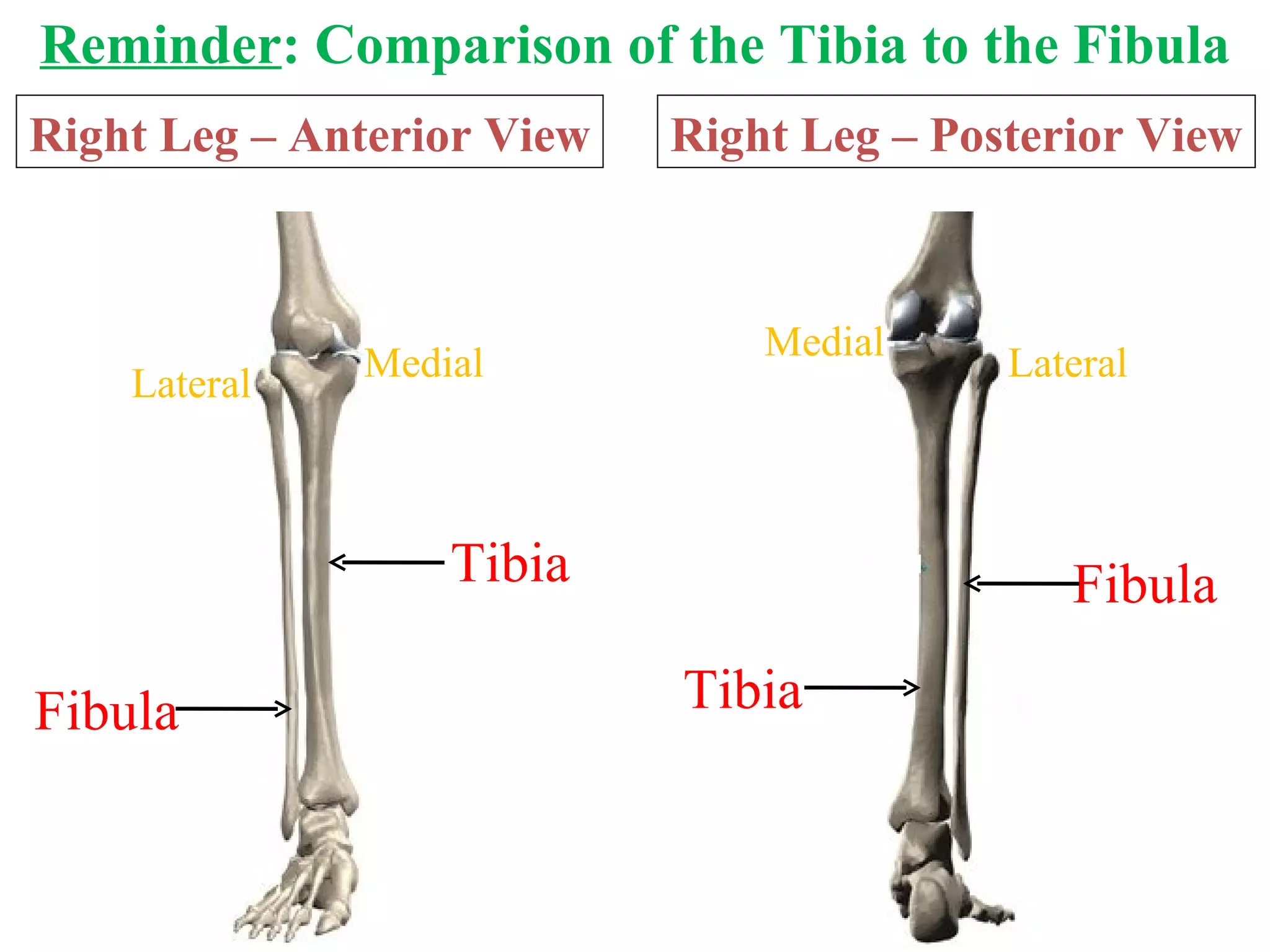 Reminder: Comparison of the Tibia to the Fibula

Right Leg – Anterior View

Lateral

Medial

Tibia

Fibula

Right Leg – Posterior View

Medial

Lateral

Fibula

Tibia